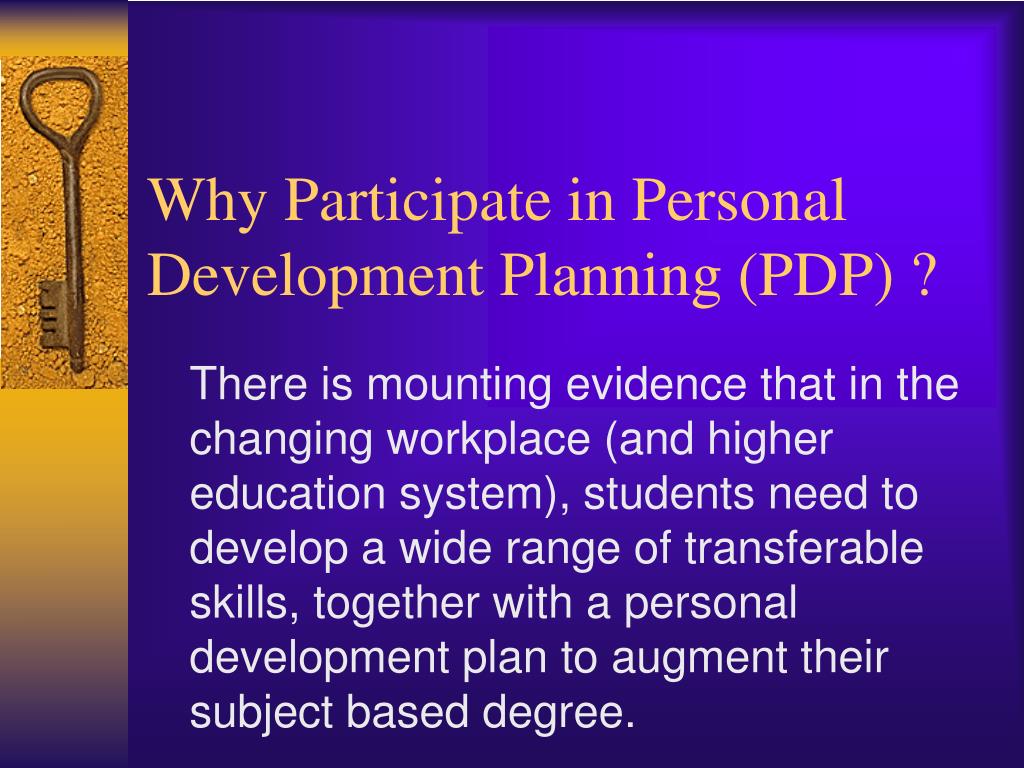 Why Participate in Personal Development Planning (PDP) ?

There is mounting evidence that in the changing workplace (and higher education system), students need to develop a wide range of transferable skills, together with a personal development plan to augment their subject based degree.